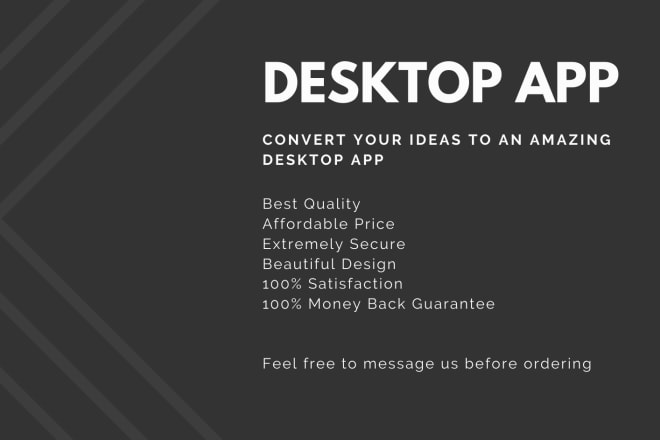 DESKTOP APP

CONVERT YOUR IDEAS TO AN AMAZING DESKTOP APP

Best Quality
Affordable Price
Extremely Secure
Beautiful Design
100% Satisfaction
100% Money Back Guarantee

Feel free to message us before ordering